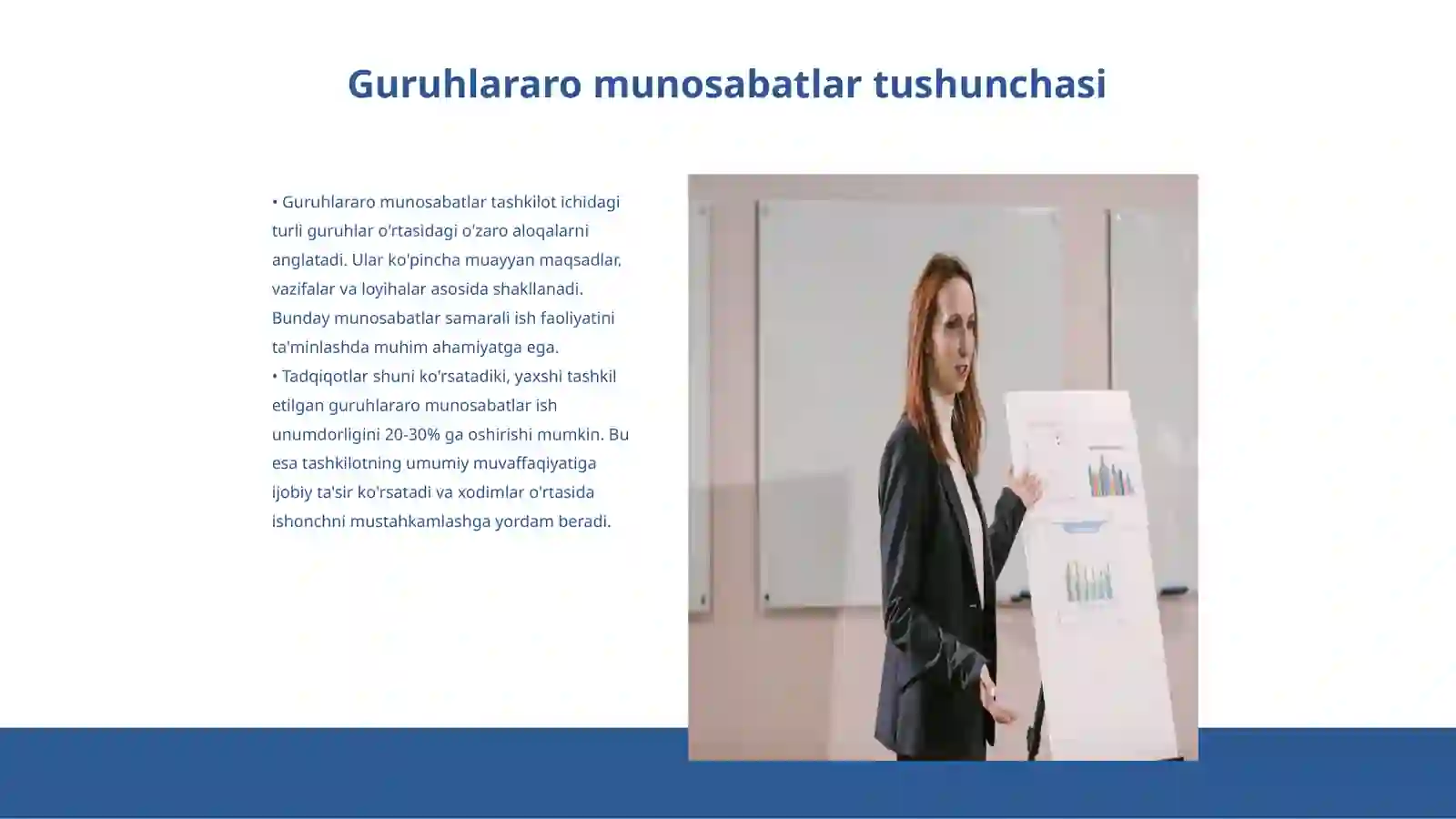 Guruhlararo munosabatlar tushunchasi

• Guruhlararo munosabatlar tashkilot ichidagi turli guruhlar o'rtasidagi o'zaro aloqalarni anglatadi. Ular ko'pincha muayyan maqsadlar, vazifalar va loyihalar asosida shakllanadi. Bunday munosabatlar samarali ish faoliyatini ta'minlashda muhim ahamiyatga ega.
• Tadqiqotlar shuni ko'rsatadiki, yaxshi tashkil etilgan guruhlararo munosabatlar ish unumdorligini 20-30% ga oshirishi mumkin. Bu esa tashkilotning umumiy muvaffaqiyatiga ijobiy ta'sir ko'rsatadi va xodimlar o'rtasida ishonchni mustahkamlashga yordam beradi.